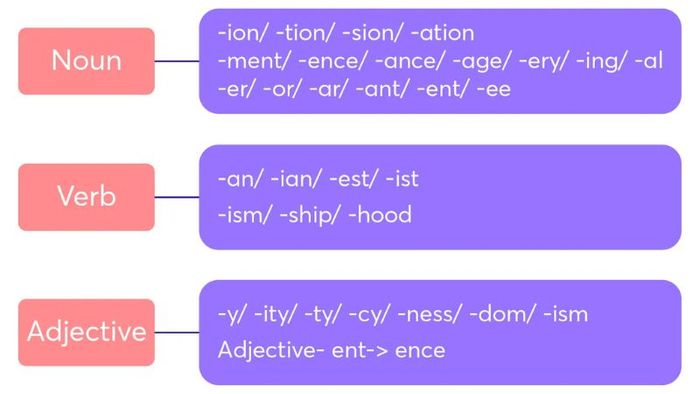 Noun

-ion/ -tion/ -sion/ -ation
-ment/ -ence/ -ance/ -age/ -ery/ -ing/ -al
-er/ -or/ -ar/ -ant/ -ent/ -ee

Verb

-an/ -ian/ -est/ -ist
-ism/ -ship/ -hood

Adjective

-y/ -ity/ -ty/ -cy/ -ness/ -dom/ -ism
Adjective- ent-> ence